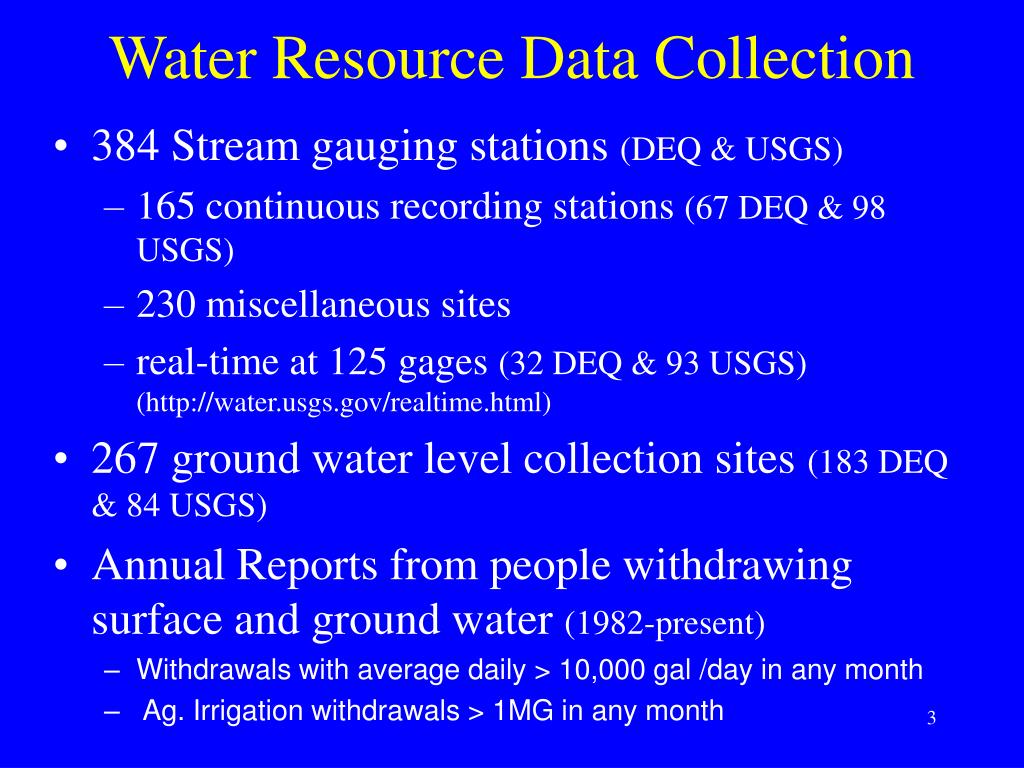 Water Resource Data Collection

• 384 Stream gauging stations (DEQ & USGS)
  – 165 continuous recording stations (67 DEQ & 98 USGS)
  – 230 miscellaneous sites
  – real-time at 125 gages (32 DEQ & 93 USGS) (http://water.usgs.gov/realtime.html)
• 267 ground water level collection sites (183 DEQ & 84 USGS)
• Annual Reports from people withdrawing surface and ground water (1982-present)
  – Withdrawals with average daily > 10,000 gal /day in any month
  – Ag. Irrigation withdrawals > 1MG in any month

3